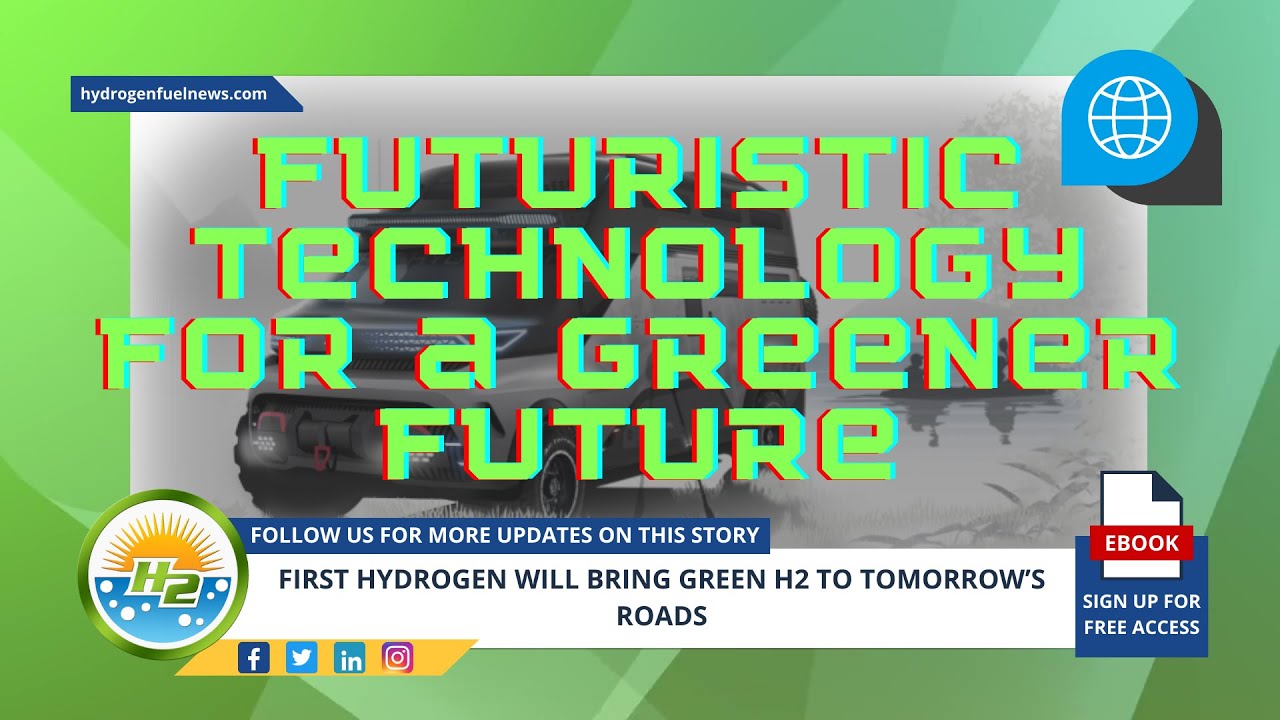 hydrogenfuelnews.com

FUTURISTIC TECHNOLOGY FOR A GREENER FUTURE

H2

FOLLOW US FOR MORE UPDATES ON THIS STORY

FIRST HYDROGEN WILL BRING GREEN H2 TO TOMORROW'S ROADS

EBOOK

SIGN UP FOR FREE ACCESS